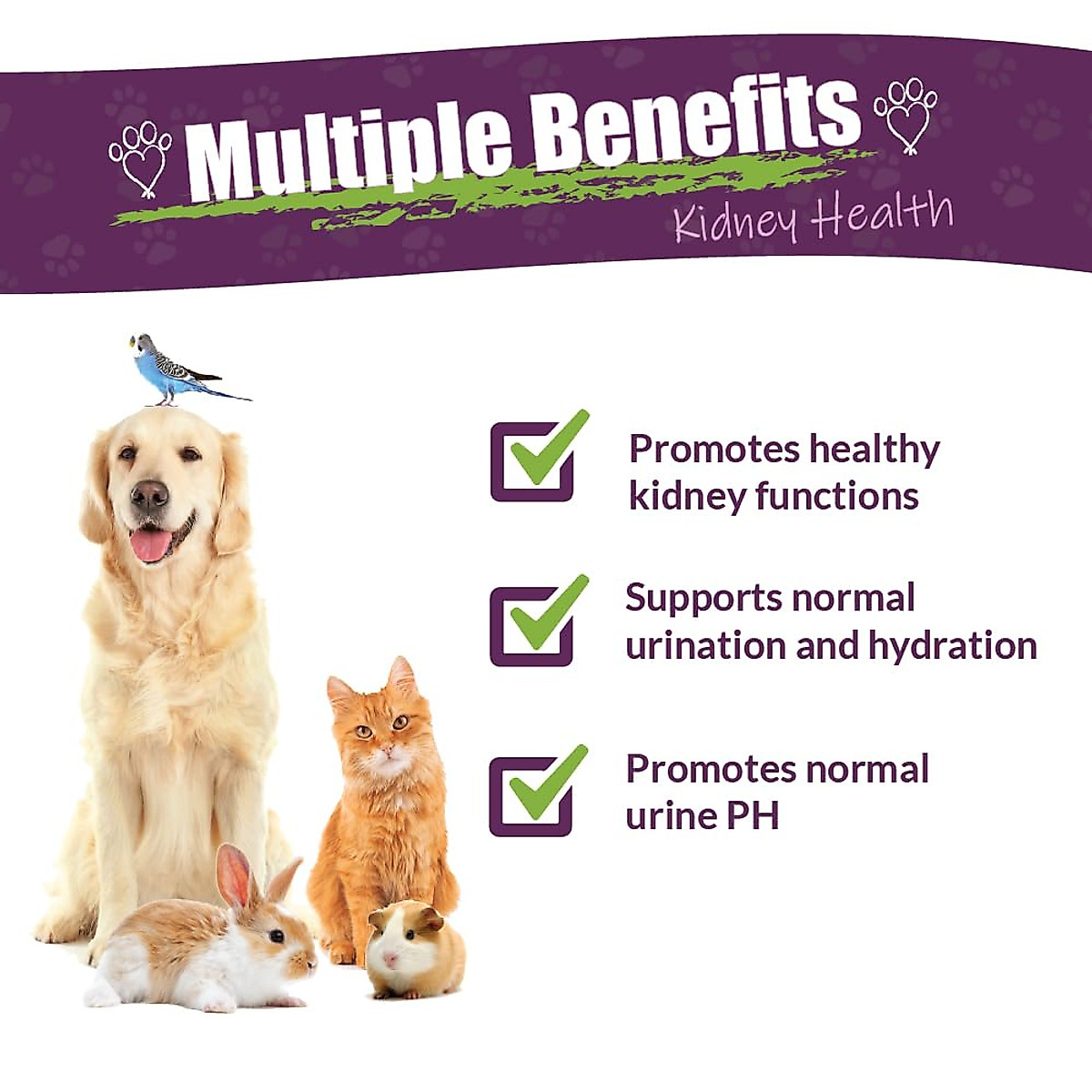 Multiple Benefits
Kidney Health

Promotes healthy kidney functions

Supports normal urination and hydration

Promotes normal urine PH